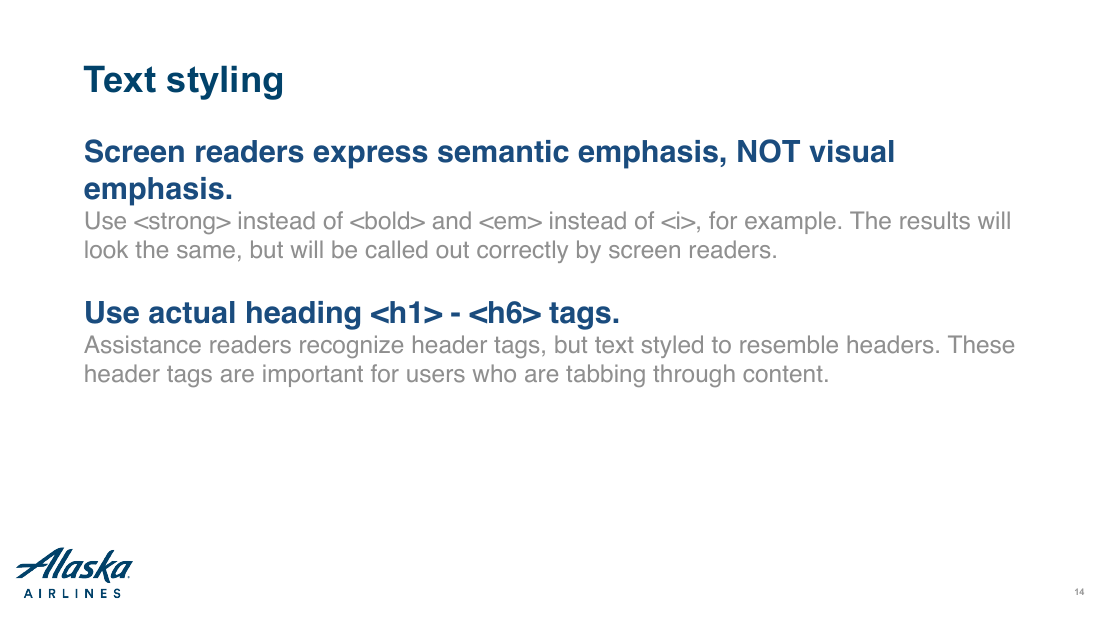 Text styling

Screen readers express semantic emphasis, NOT visual emphasis.
Use <strong> instead of <bold> and <em> instead of <i>, for example. The results will look the same, but will be called out correctly by screen readers.

Use actual heading <h1> - <h6> tags.
Assistance readers recognize header tags, but text styled to resemble headers. These header tags are important for users who are tabbing through content.

Alaska
AIRLINES

14